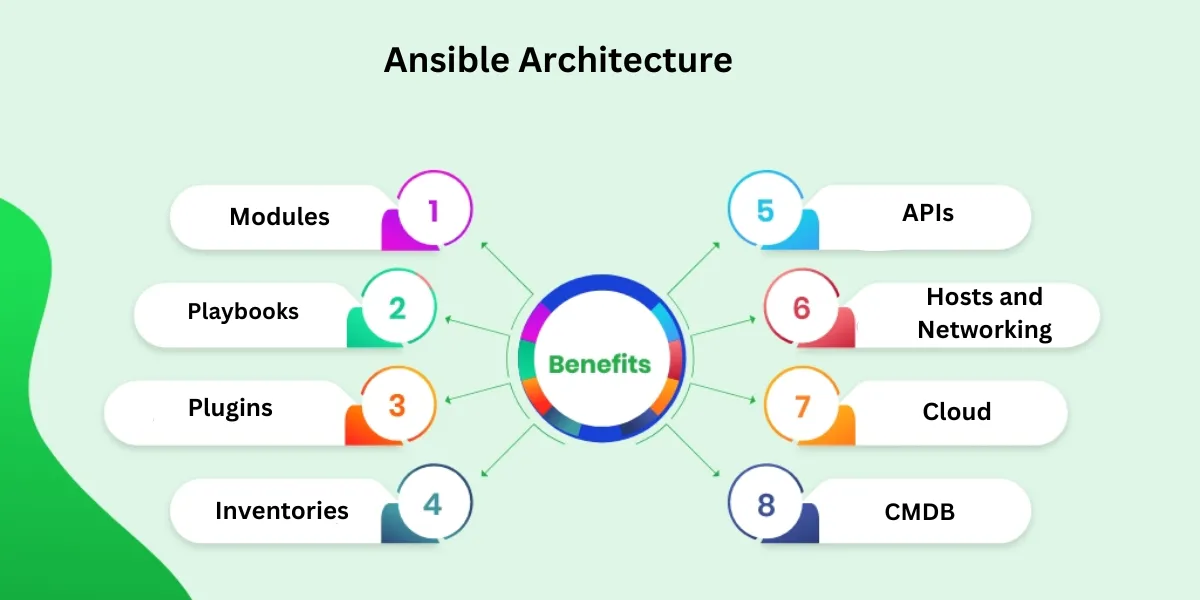 Ansible Architecture

Modules 1

Playbooks 2

Plugins 3

Inventories 4

Benefits

5 APIs

6 Hosts and Networking

7 Cloud

8 CMDB